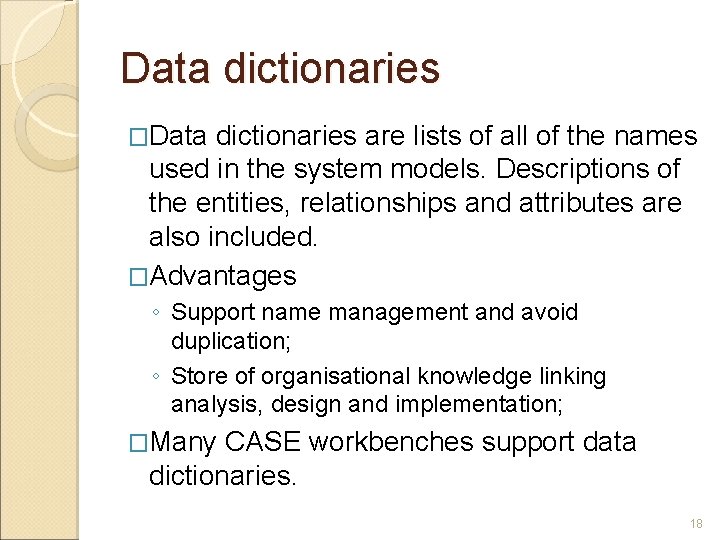 Data dictionaries

□Data dictionaries are lists of all of the names used in the system models. Descriptions of the entities, relationships and attributes are also included.

□Advantages

◦ Support name management and avoid duplication;

◦ Store of organisational knowledge linking analysis, design and implementation;

□Many CASE workbenches support data dictionaries.

18